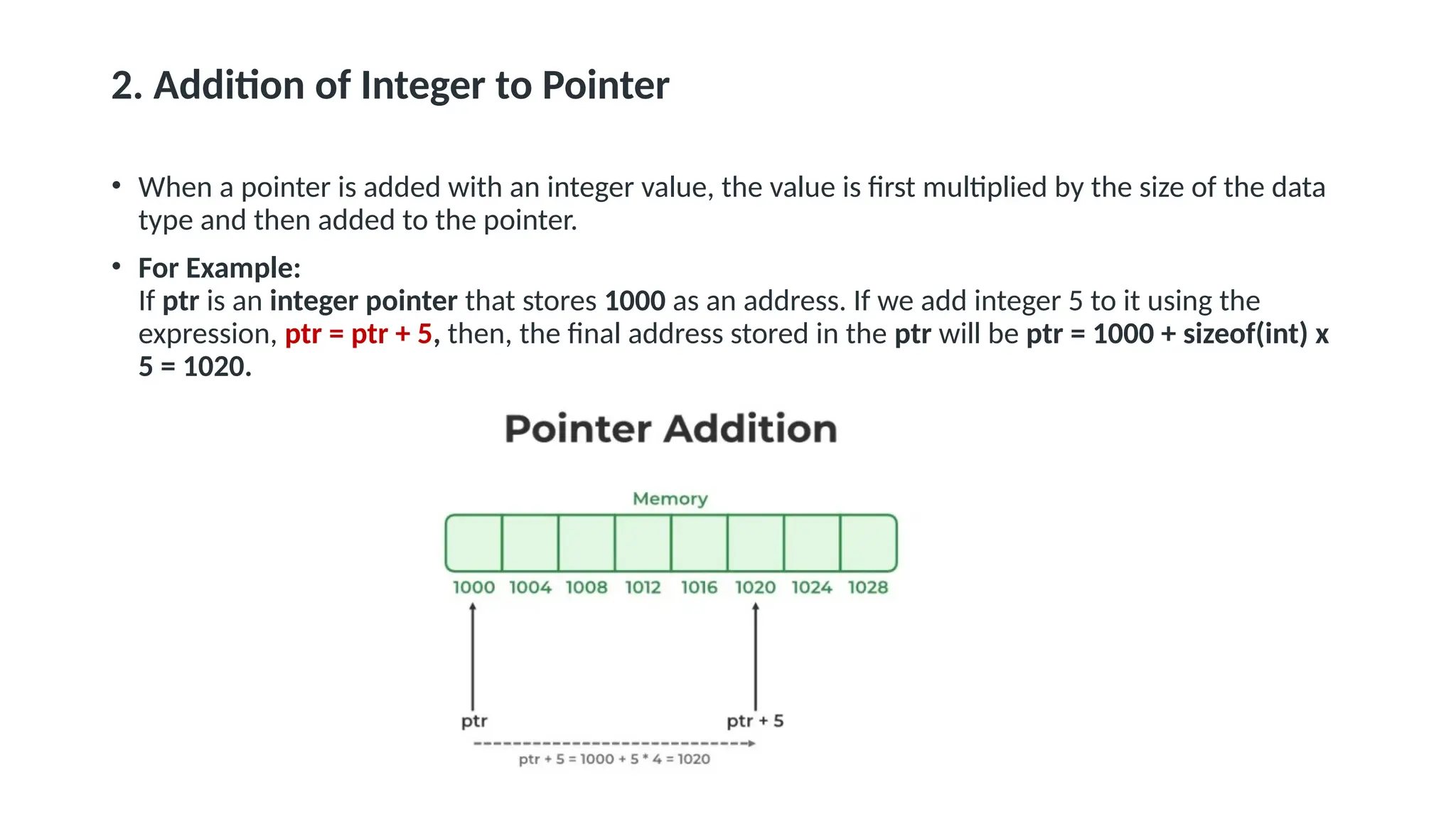 2. Addition of Integer to Pointer

• When a pointer is added with an integer value, the value is first multiplied by the size of the data type and then added to the pointer.

• For Example:
If ptr is an integer pointer that stores 1000 as an address. If we add integer 5 to it using the expression, ptr = ptr + 5, then, the final address stored in the ptr will be ptr = 1000 + sizeof(int) x 5 = 1020.

Pointer Addition

Memory

1000 1004 1008 1012 1016 1020 1024 1028

ptr

ptr + 5

ptr + 5 = 1000 + 5 * 4 = 1020